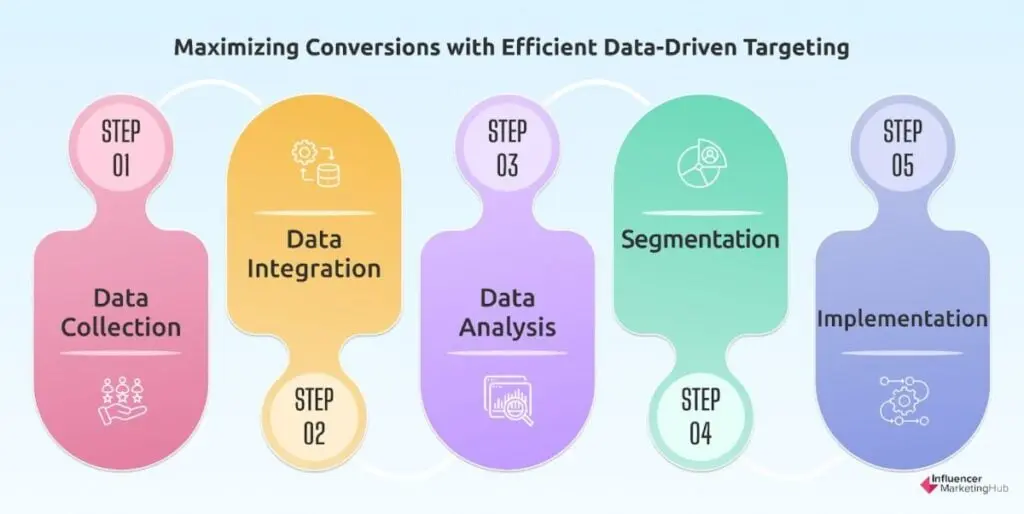 Maximizing Conversions with Efficient Data-Driven Targeting

STEP 01

Data Collection

Data Integration

STEP 02

STEP 03

Data Analysis

Segmentation

STEP 04

STEP 05

Implementation

Influencer MarketingHub